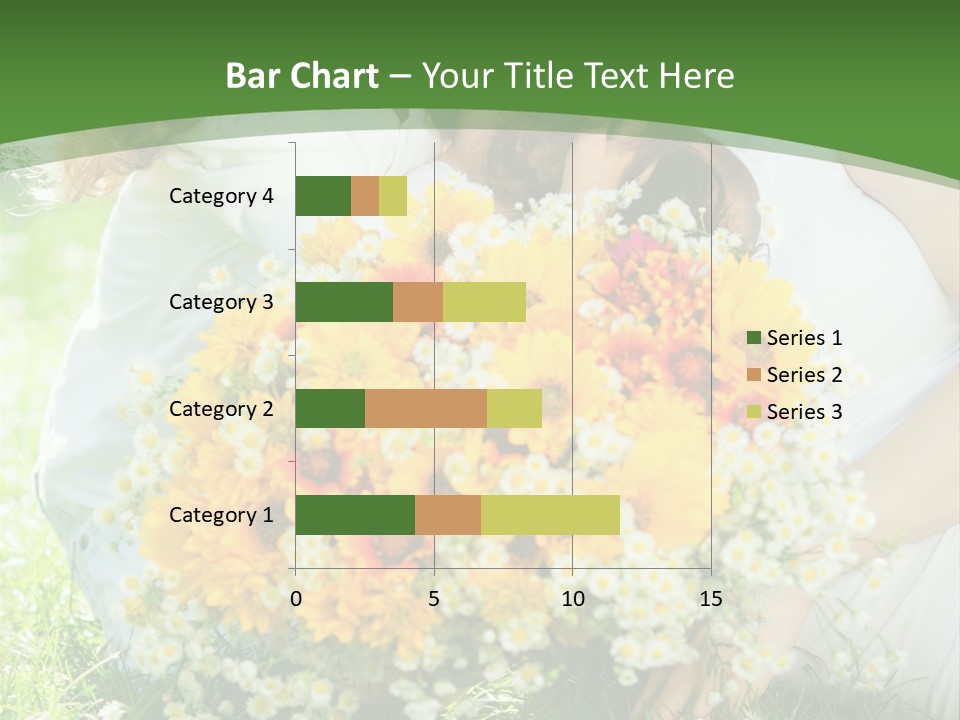 Bar Chart – Your Title Text Here

Category 4
Category 3
Category 2
Category 1

0
5
10
15

Series 1
Series 2
Series 3